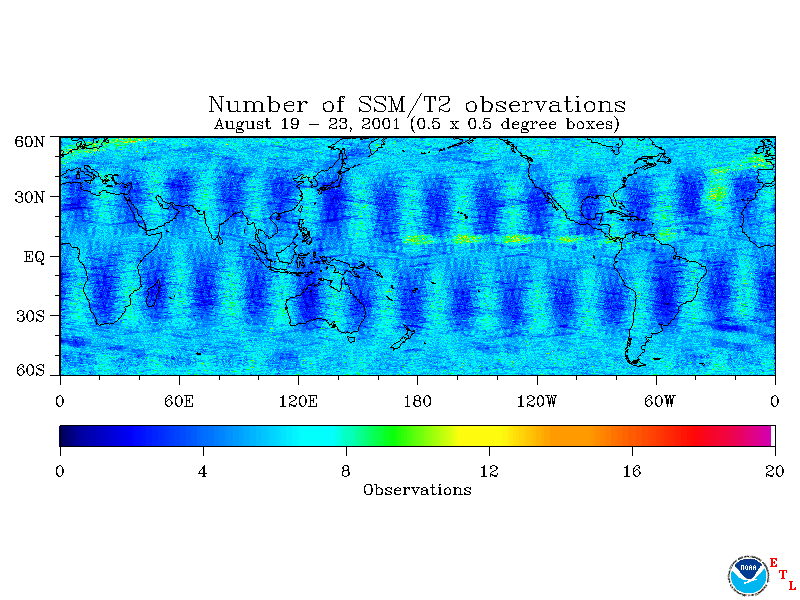 Number of SSM/T2 observations
August 19 – 23, 2001 (0.5 x 0.5 degree boxes)

60N
30N
EQ
30S
60S

0 60E 120E 180 120W 60W 0

0 4 8 12 16 20
Observations

NOAA
E T L